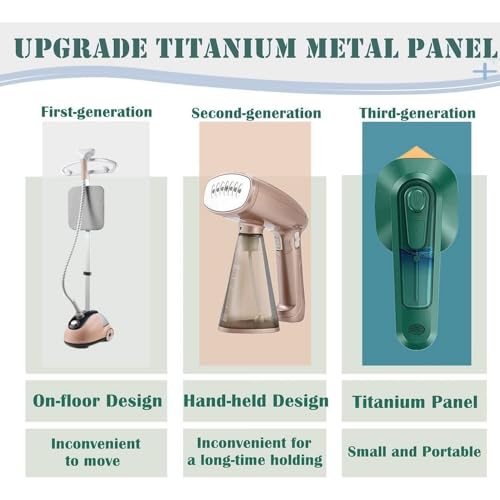 UPGRADE TITANIUM METAL PANEL

First-generation

On-floor Design

Inconvenient to move

Second-generation

Hand-held Design

Inconvenient for a long-time holding

Third-generation

Titanium Panel

Small and Portable